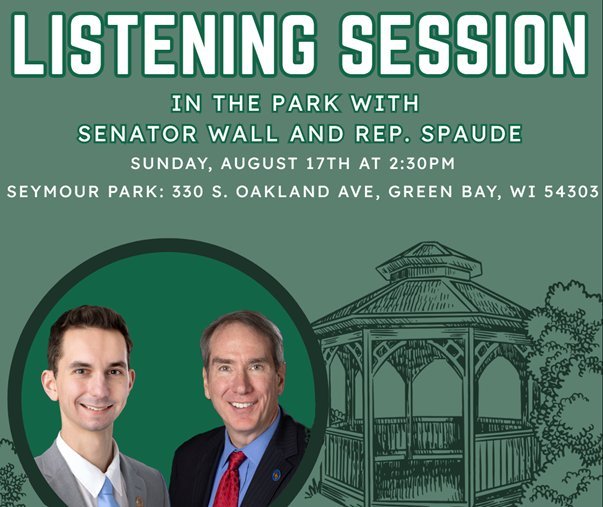 LISTENING SESSION

IN THE PARK WITH
SENATOR WALL AND REP. SPAUDE

SUNDAY, AUGUST 17TH AT 2:30PM

SEYMOUR PARK: 330 S. OAKLAND AVE, GREEN BAY, WI 54303